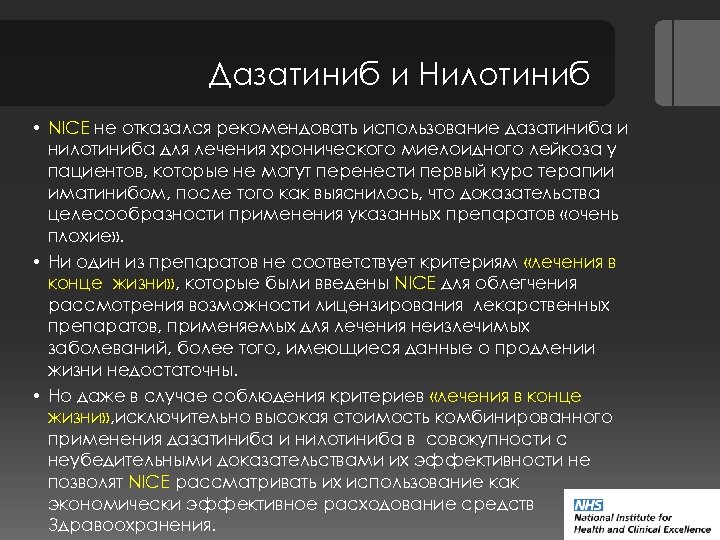 Дазатиниб и Нилотиниб

• NICE не отказался рекомендовать использование дазатиниба и нилотиниба для лечения хронического миелоидного лейкоза у пациентов, которые не могут перенести первый курс терапии иматинибом, после того как выяснилось, что доказательства целесообразности применения указанных препаратов «очень плохие».

• Ни один из препаратов не соответствует критериям «лечения в конце жизни», которые были введены NICE для облегчения рассмотрения возможности лицензирования лекарственных препаратов, применяемых для лечения неизлечимых заболеваний, более того, имеющиеся данные о продлении жизни недостаточны.

• Но даже в случае соблюдения критериев «лечения в конце жизни»,исключительно высокая стоимость комбинированного применения дазатиниба и нилотиниба в совокупности с неубедительными доказательствами их эффективности не позволят NICE рассматривать их использование как экономически эффективное расходование средств Здравоохранения.

NHS
National Institute for Health and Clinical Excellence